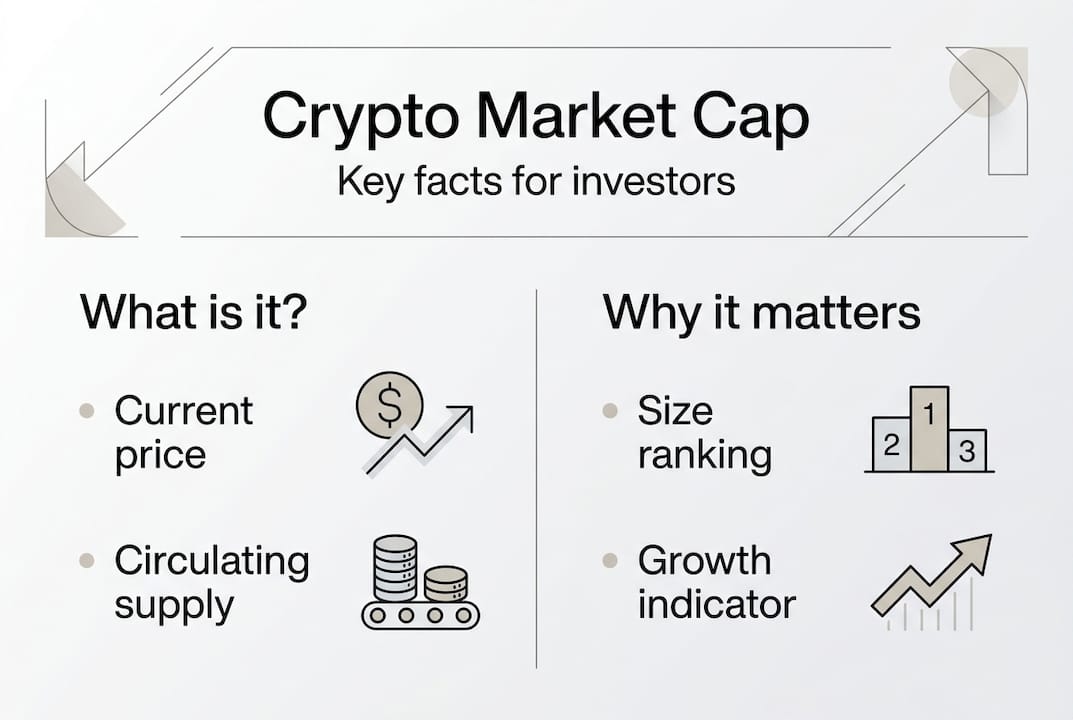 Crypto Market Cap
Key facts for investors

What is it?

• Current price

$

• Circulating supply

Why it matters

• Size ranking

2 1 3

• Growth indicator